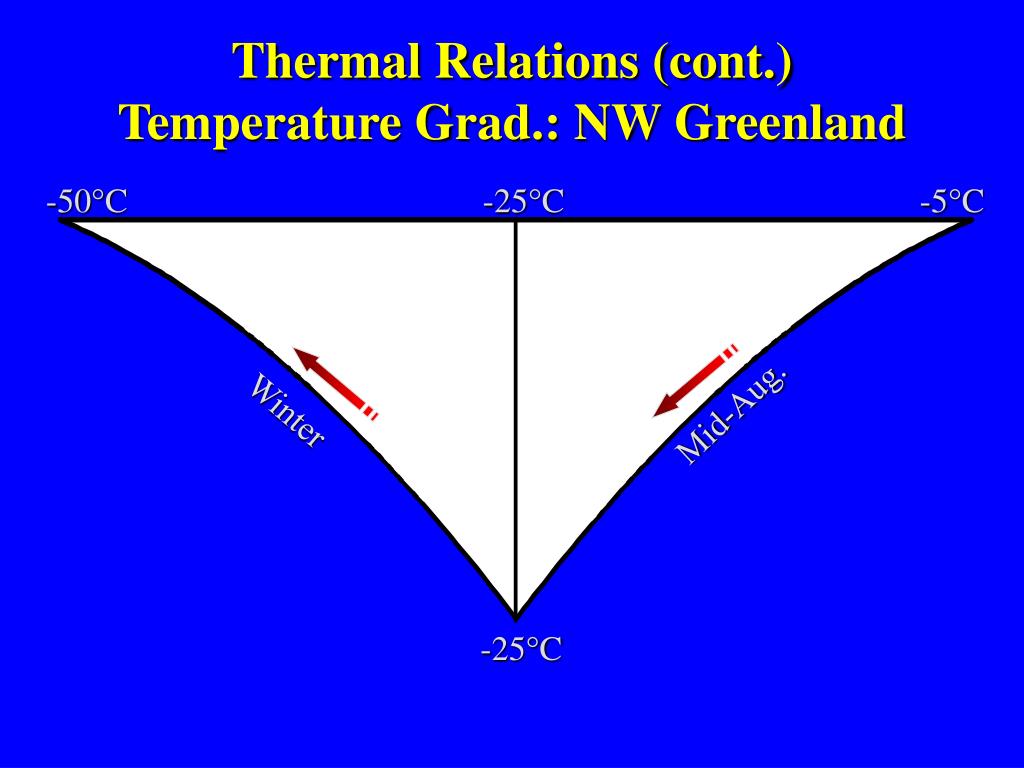 Thermal Relations (cont.)
Temperature Grad.: NW Greenland

-50°C

-25°C

-5°C

Winter

Mid-Aug.

-25°C